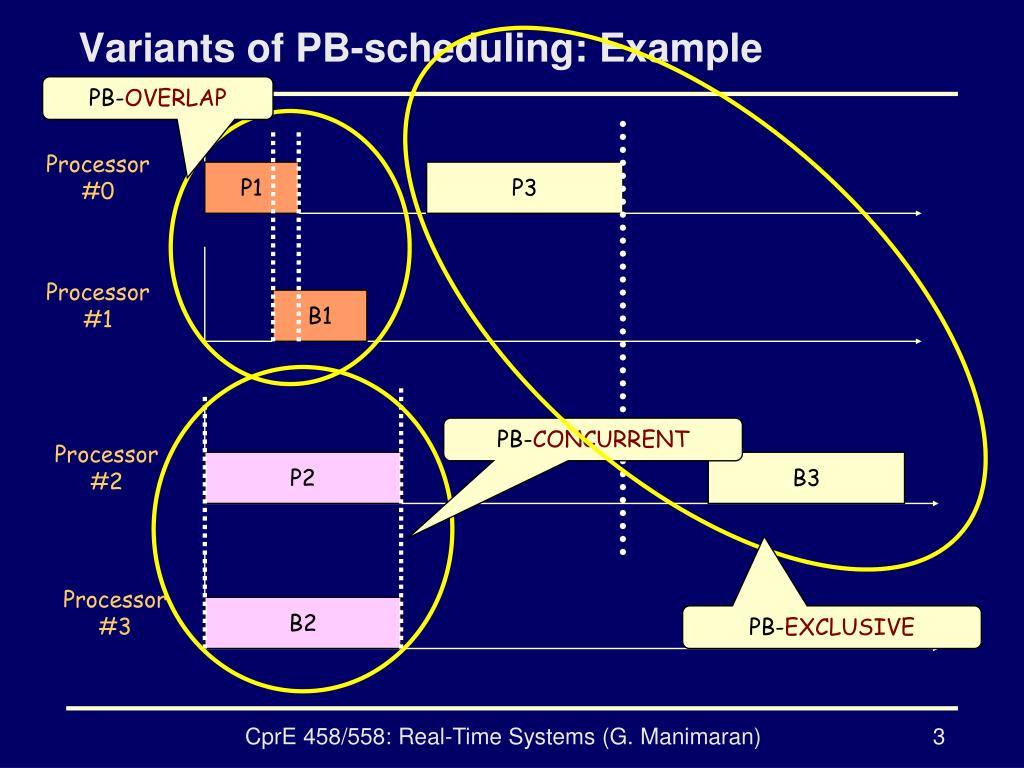 Variants of PB-scheduling: Example

PB-OVERLAP

Processor #0

P1

P3

Processor #1

B1

PB-CONCURRENT

Processor #2

P2

B3

Processor #3

B2

PB-EXCLUSIVE

CprE 458/558: Real-Time Systems (G. Manimaran)

3